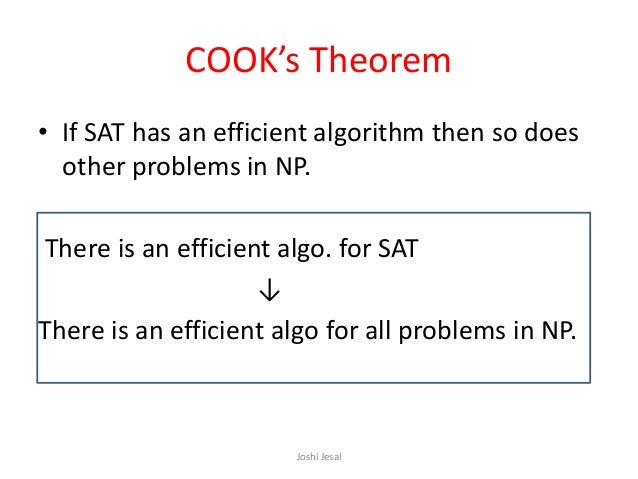 COOK's Theorem

• If SAT has an efficient algorithm then so does other problems in NP.

There is an efficient algo. for SAT

↓

There is an efficient algo for all problems in NP.

Joshi Jesal